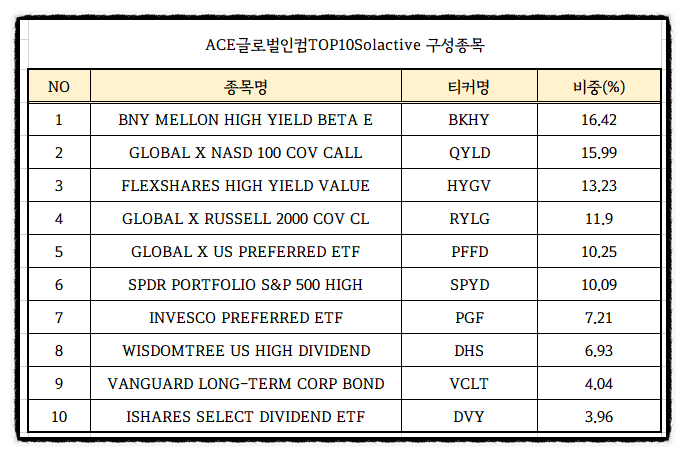 ACE글로벌인컴TOP10Solactive 구성종목

| NO | 종목명 | 티커명 | 비중(%) |
|---|---|---|---|
| 1 | BNY MELLON HIGH YIELD BETA E | BKHY | 16.42 |
| 2 | GLOBAL X NASD 100 COV CALL | QYLD | 15.99 |
| 3 | FLEXSHARES HIGH YIELD VALUE | HYGV | 13.23 |
| 4 | GLOBAL X RUSSELL 2000 COV CL | RYLG | 11.9 |
| 5 | GLOBAL X US PREFERRED ETF | PFFD | 10.25 |
| 6 | SPDR PORTFOLIO S&P 500 HIGH | SPYD | 10.09 |
| 7 | INVESCO PREFERRED ETF | PGF | 7.21 |
| 8 | WISDOMTREE US HIGH DIVIDEND | DHS | 6.93 |
| 9 | VANGUARD LONG-TERM CORP BOND | VCLT | 4.04 |
| 10 | ISHARES SELECT DIVIDEND ETF | DVY | 3.96 |